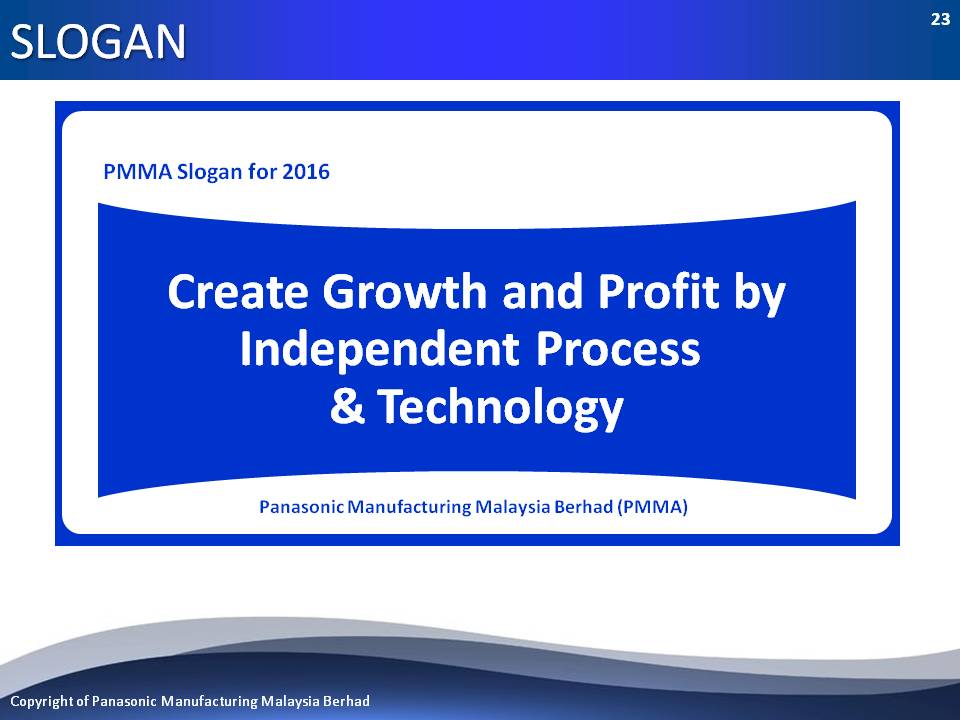 SLOGAN

23

PMMA Slogan for 2016

Create Growth and Profit by Independent Process & Technology

Panasonic Manufacturing Malaysia Berhad (PMMA)

Copyright of Panasonic Manufacturing Malaysia Berhad